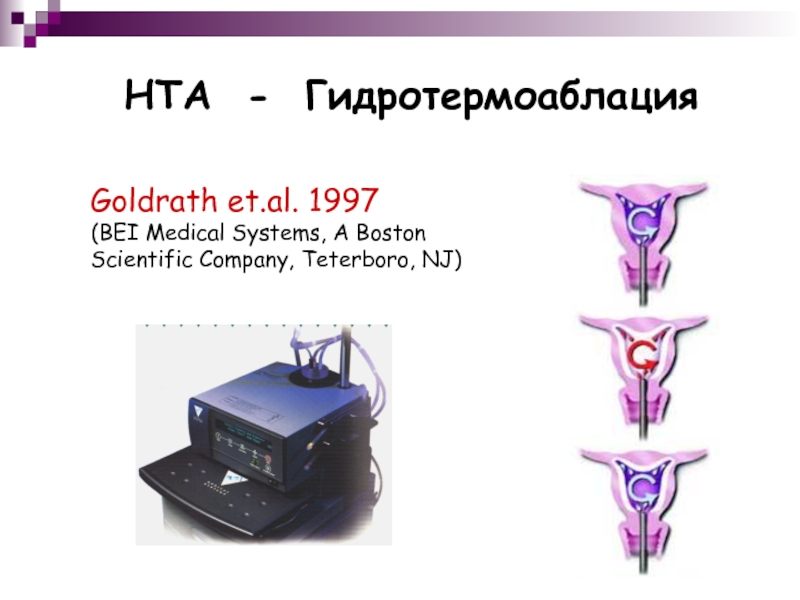 HTA - Гидротермоаблация

Goldrath et.al. 1997
(BEI Medical Systems, A Boston Scientific Company, Teterboro, NJ)